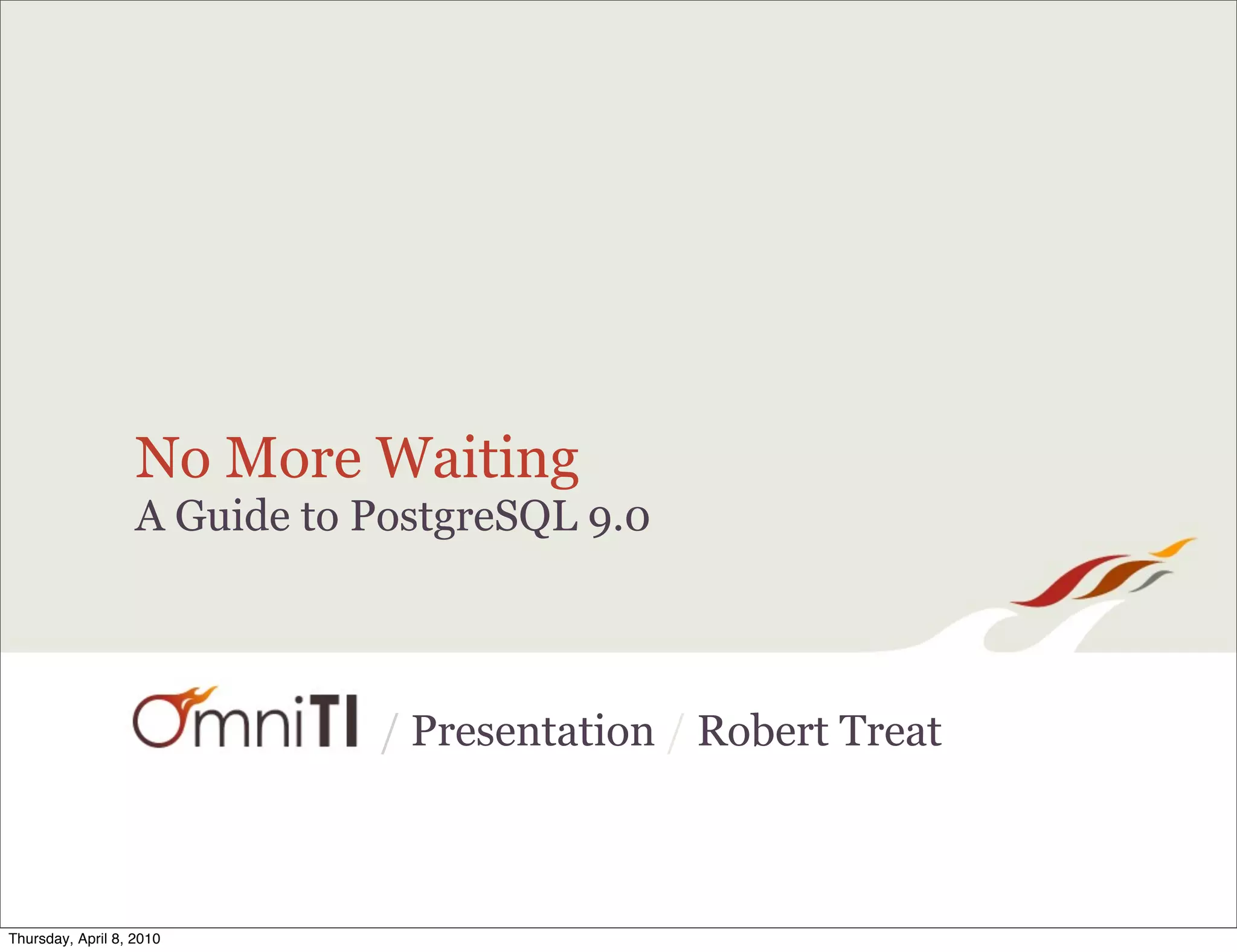 No More Waiting
A Guide to PostgreSQL 9.0

OmniTI / Presentation / Robert Treat

Thursday, April 8, 2010